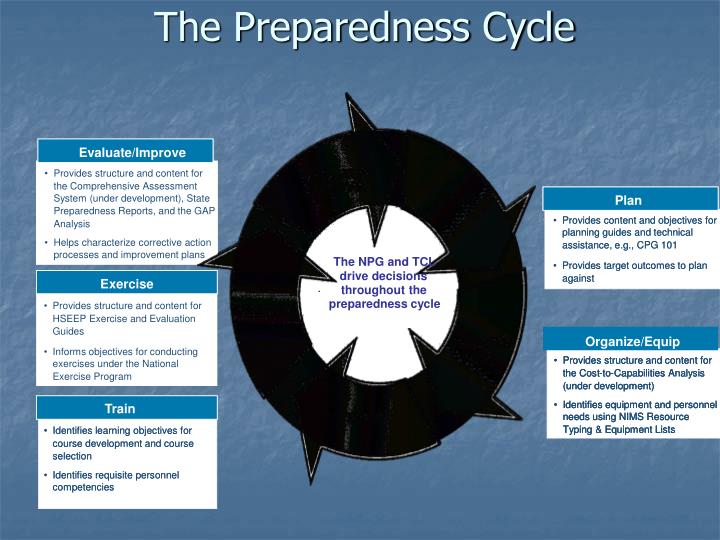 The Preparedness Cycle

Evaluate/Improve

• Provides structure and content for the Comprehensive Assessment System (under development), State Preparedness Reports, and the GAP Analysis

• Helps characterize corrective action processes and improvement plans

Exercise

• Provides structure and content for HSEEP Exercise and Evaluation Guides

• Informs objectives for conducting exercises under the National Exercise Program

Train

• Identifies learning objectives for course development and course selection

• Identifies requisite personnel competencies

The NPG and TCL drive decisions throughout the preparedness cycle

Plan

• Provides content and objectives for planning guides and technical assistance, e.g., CPG 101

• Provides target outcomes to plan against

Organize/Equip

• Provides structure and content for the Cost-to-Capabilities Analysis (under development)

• Identifies equipment and personnel needs using NIMS Resource Typing & Equipment Lists